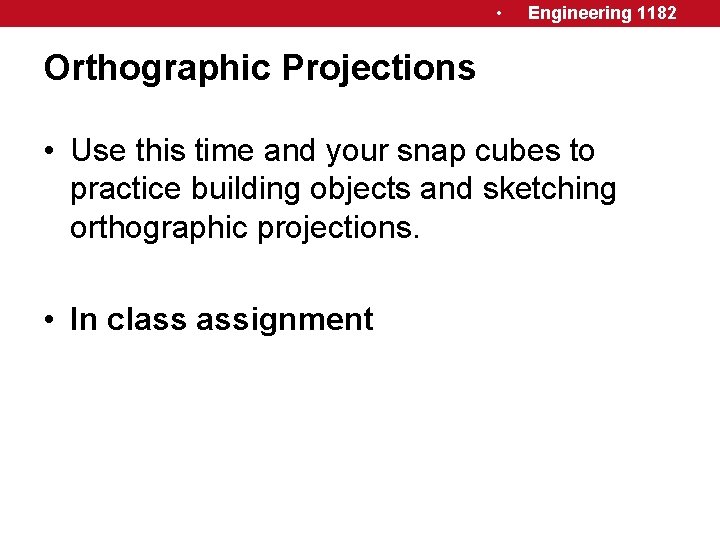 • Engineering 1182

Orthographic Projections

• Use this time and your snap cubes to practice building objects and sketching orthographic projections.

• In class assignment